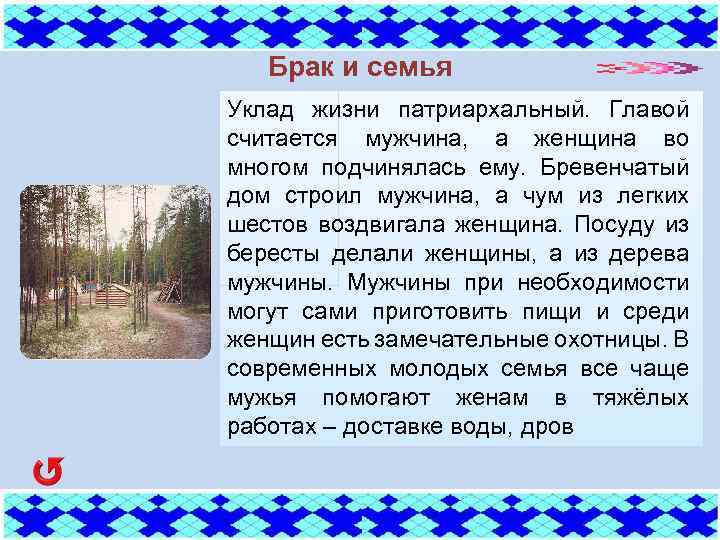 Брак и семья

Уклад жизни патриархальный. Главой считается мужчина, а женщина во многом подчинялась ему. Бревенчатый дом строил мужчина, а чум из легких шестов воздвигала женщина. Посуду из бересты делали женщины, а из дерева мужчины. Мужчины при необходимости могут сами приготовить пищи и среди женщин есть замечательные охотницы. В современных молодых семья все чаще мужья помогают женам в тяжёлых работах – доставке воды, дров